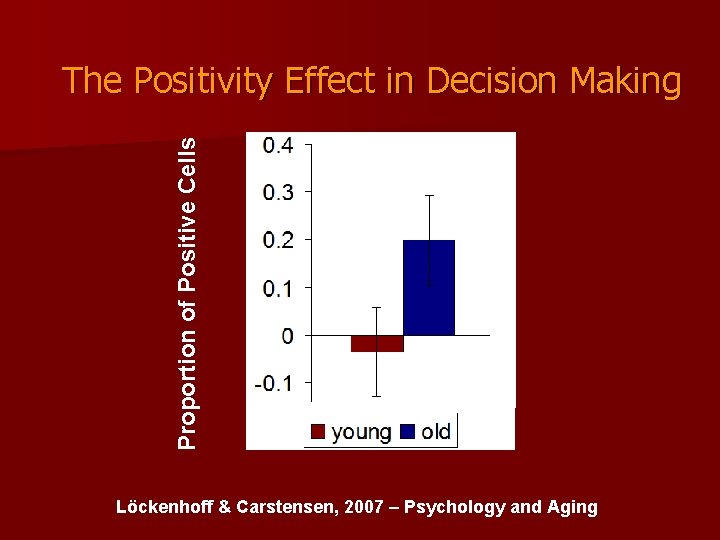 The Positivity Effect in Decision Making

Proportion of Positive Cells

0.4
0.3
0.2
0.1
0
-0.1

young old

Löckenhoff & Carstensen, 2007 – Psychology and Aging